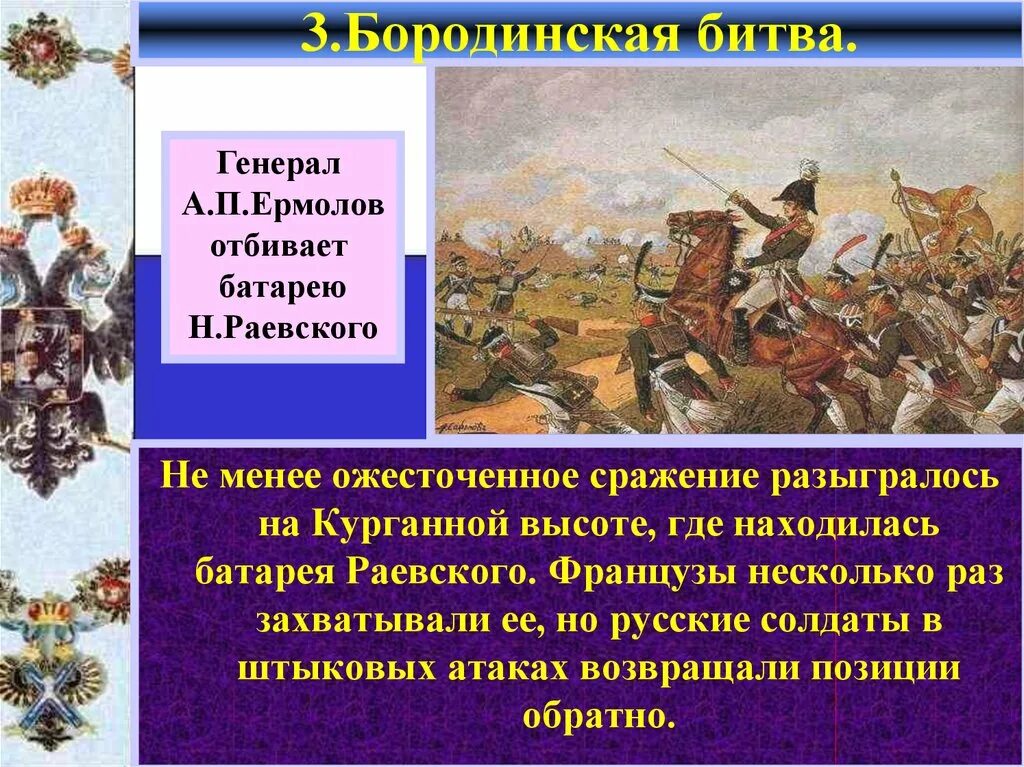 3.Бородинская битва.

Генерал А.П.Ермолов отбивает батарею Н.Раевского

Не менее ожесточенное сражение разыгралось на Курганной высоте, где находилась батарея Раевского. Французы несколько раз захватывали ее, но русские солдаты в штыковых атаках возвращали позиции обратно.